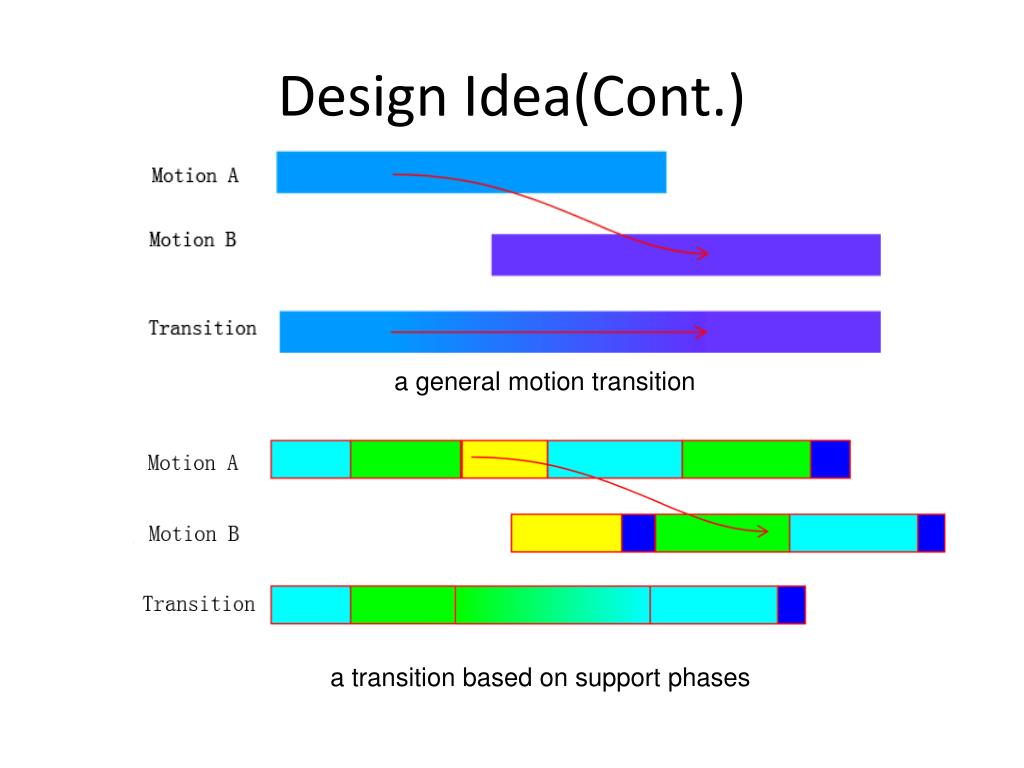 Design Idea(Cont.)

Motion A

Motion B

Transition

a general motion transition

Motion A

Motion B

Transition

a transition based on support phases